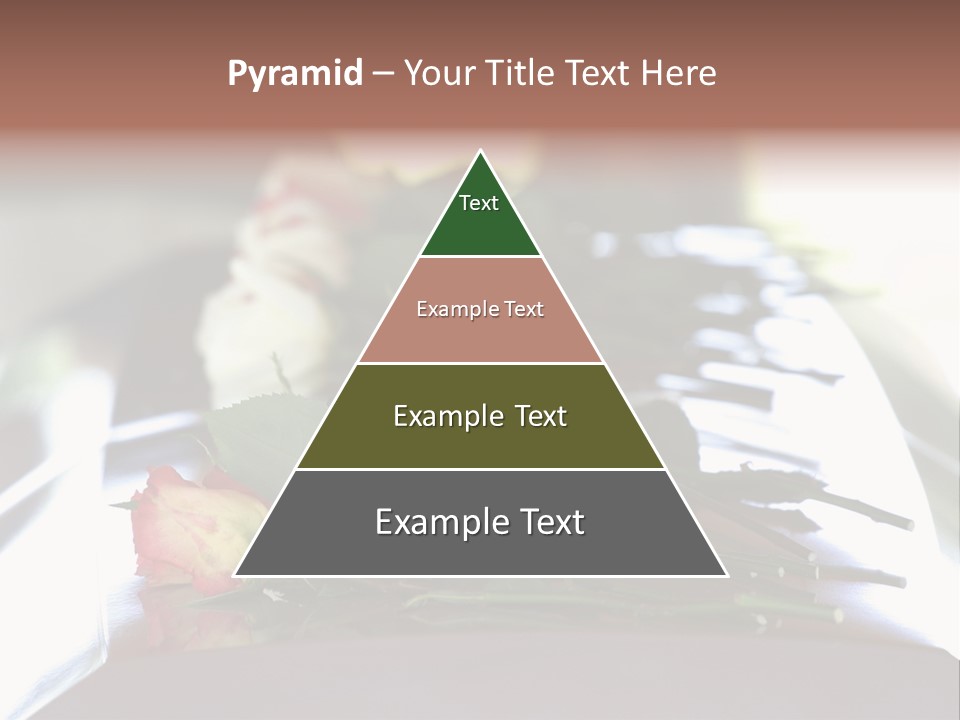 Pyramid – Your Title Text Here

Text

Example Text

Example Text

Example Text